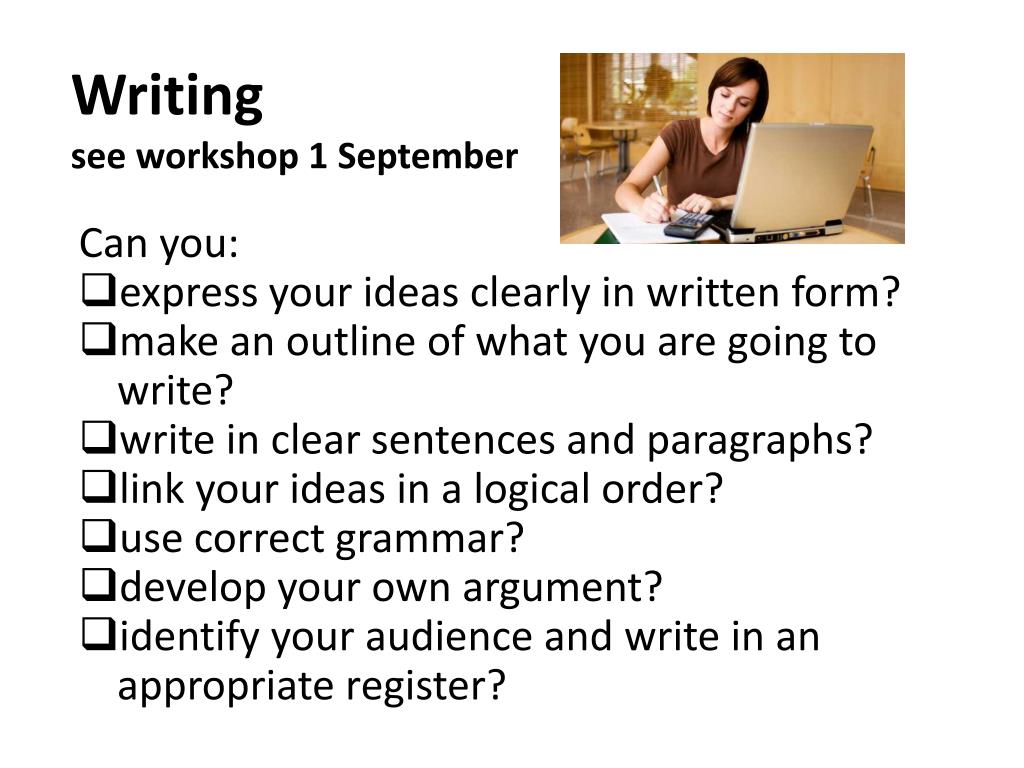 Writing
see workshop 1 September

Can you:
❑express your ideas clearly in written form?
❑make an outline of what you are going to write?
❑write in clear sentences and paragraphs?
❑link your ideas in a logical order?
❑use correct grammar?
❑develop your own argument?
❑identify your audience and write in an appropriate register?